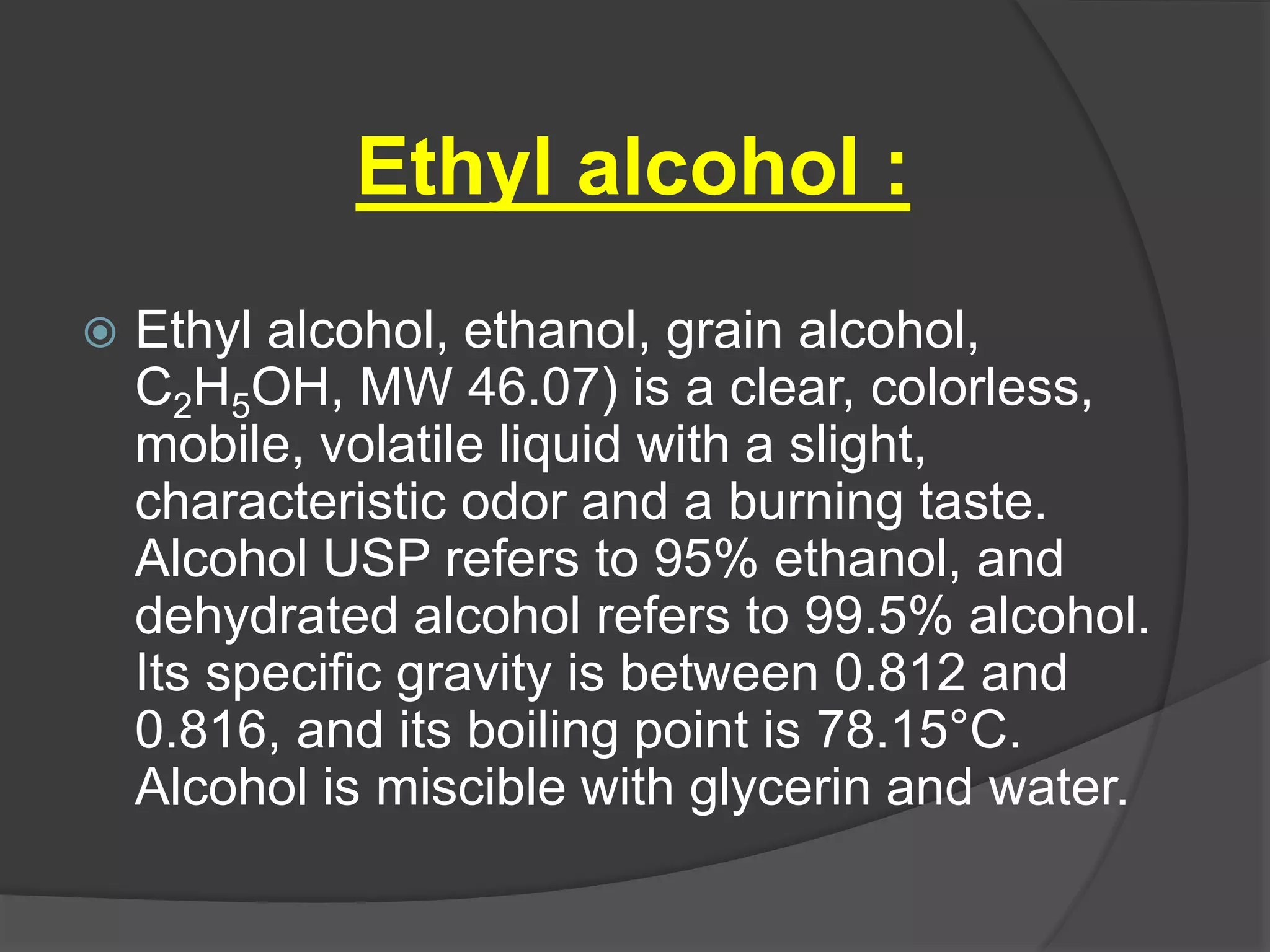 Ethyl alcohol :

Ethyl alcohol, ethanol, grain alcohol, $C_2H_5OH$, MW 46.07) is a clear, colorless, mobile, volatile liquid with a slight, characteristic odor and a burning taste. Alcohol USP refers to 95% ethanol, and dehydrated alcohol refers to 99.5% alcohol. Its specific gravity is between 0.812 and 0.816, and its boiling point is 78.15°C. Alcohol is miscible with glycerin and water.